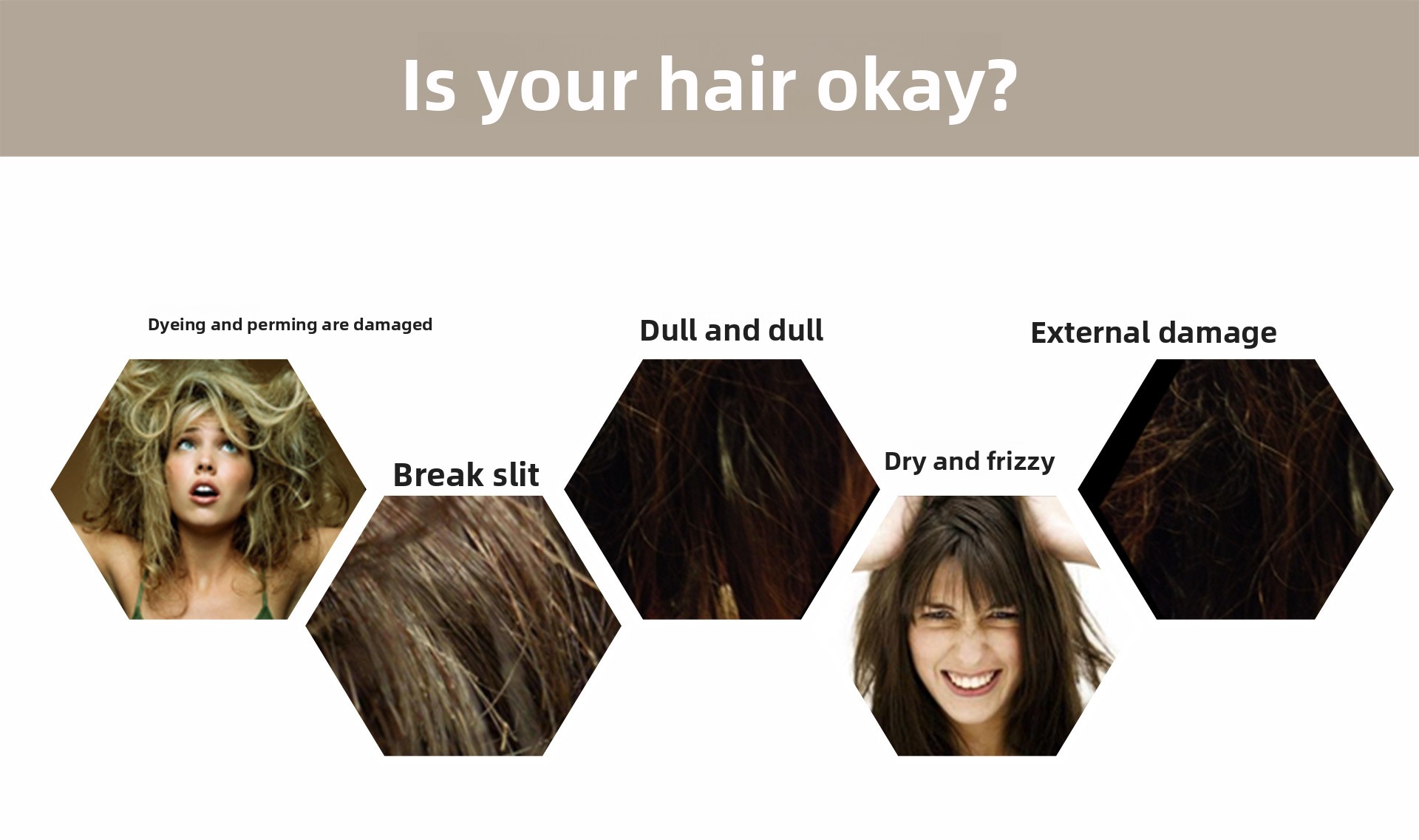 Is your hair okay?

Dyeing and perming are damaged

Break slit

Dull and dull

Dry and frizzy

External damage